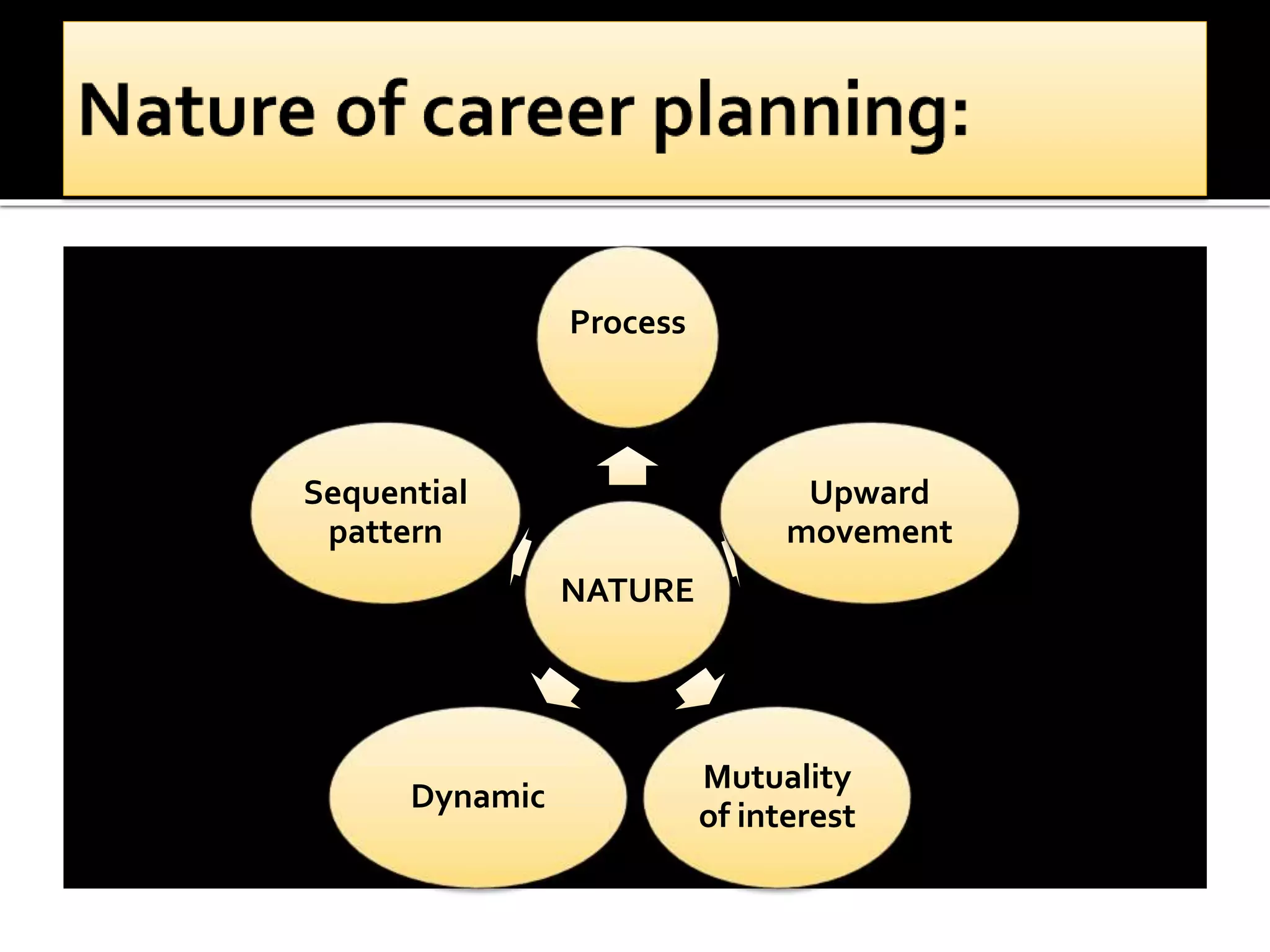 Nature of career planning:

Process

Sequential pattern

Upward movement

NATURE

Dynamic

Mutuality of interest